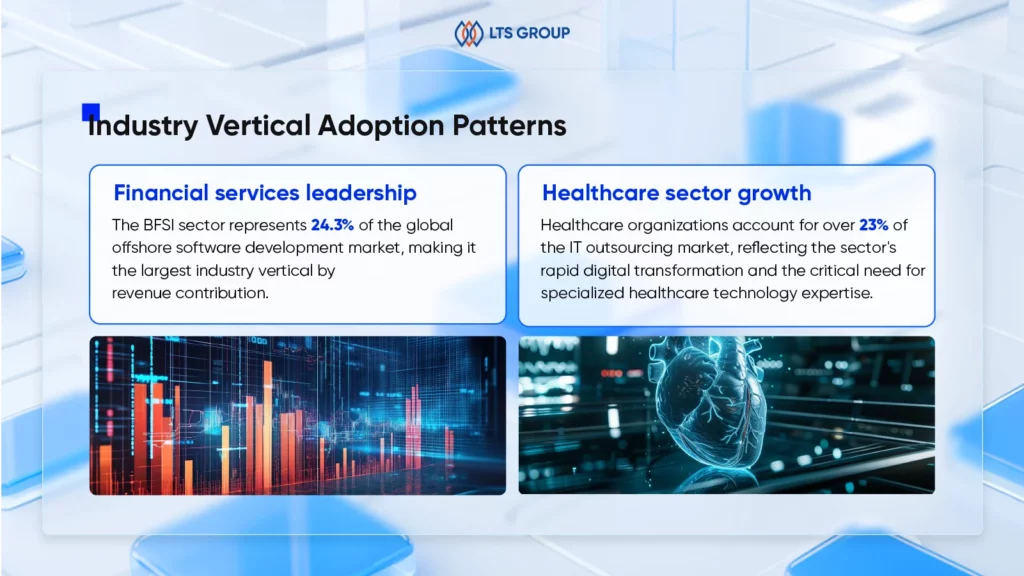 LTS GROUP

Industry Vertical Adoption Patterns

Financial services leadership

The BFSI sector represents 24.3% of the global offshore software development market, making it the largest industry vertical by revenue contribution.

Healthcare sector growth

Healthcare organizations account for over 23% of the IT outsourcing market, reflecting the sector's rapid digital transformation and the critical need for specialized healthcare technology expertise.